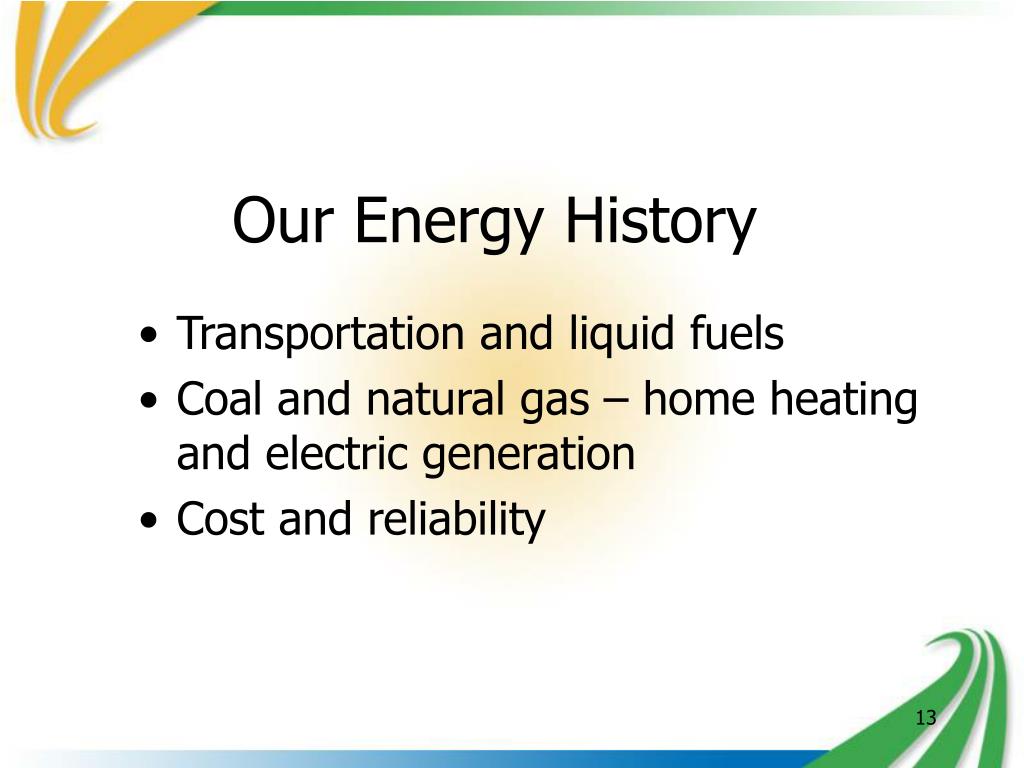 Our Energy History

• Transportation and liquid fuels
• Coal and natural gas – home heating and electric generation
• Cost and reliability

13